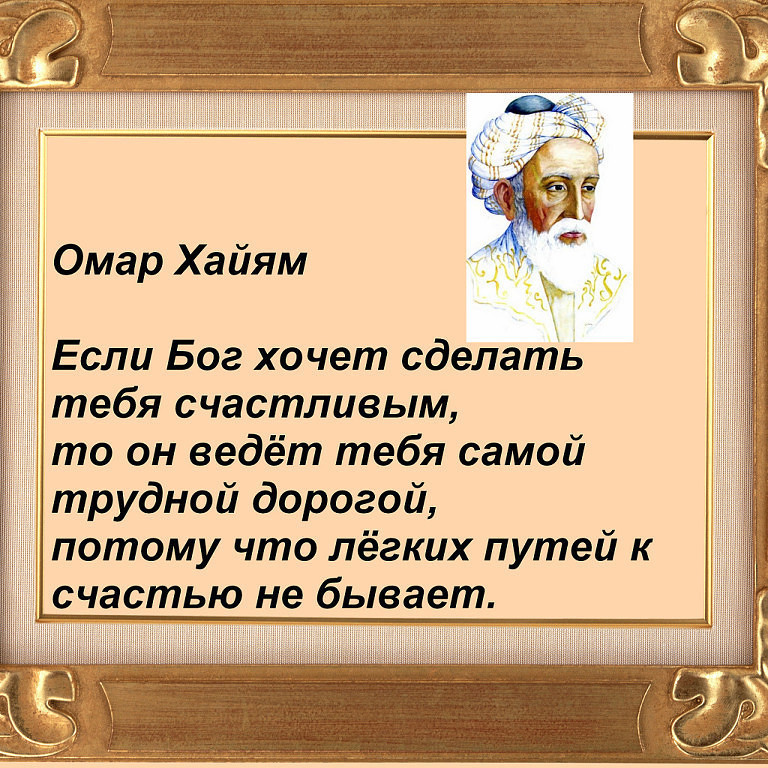 Омар Хайям

Если Бог хочет сделать тебя счастливым,
то он ведёт тебя самой трудной дорогой,
потому что лёгких путей к счастью не бывает.